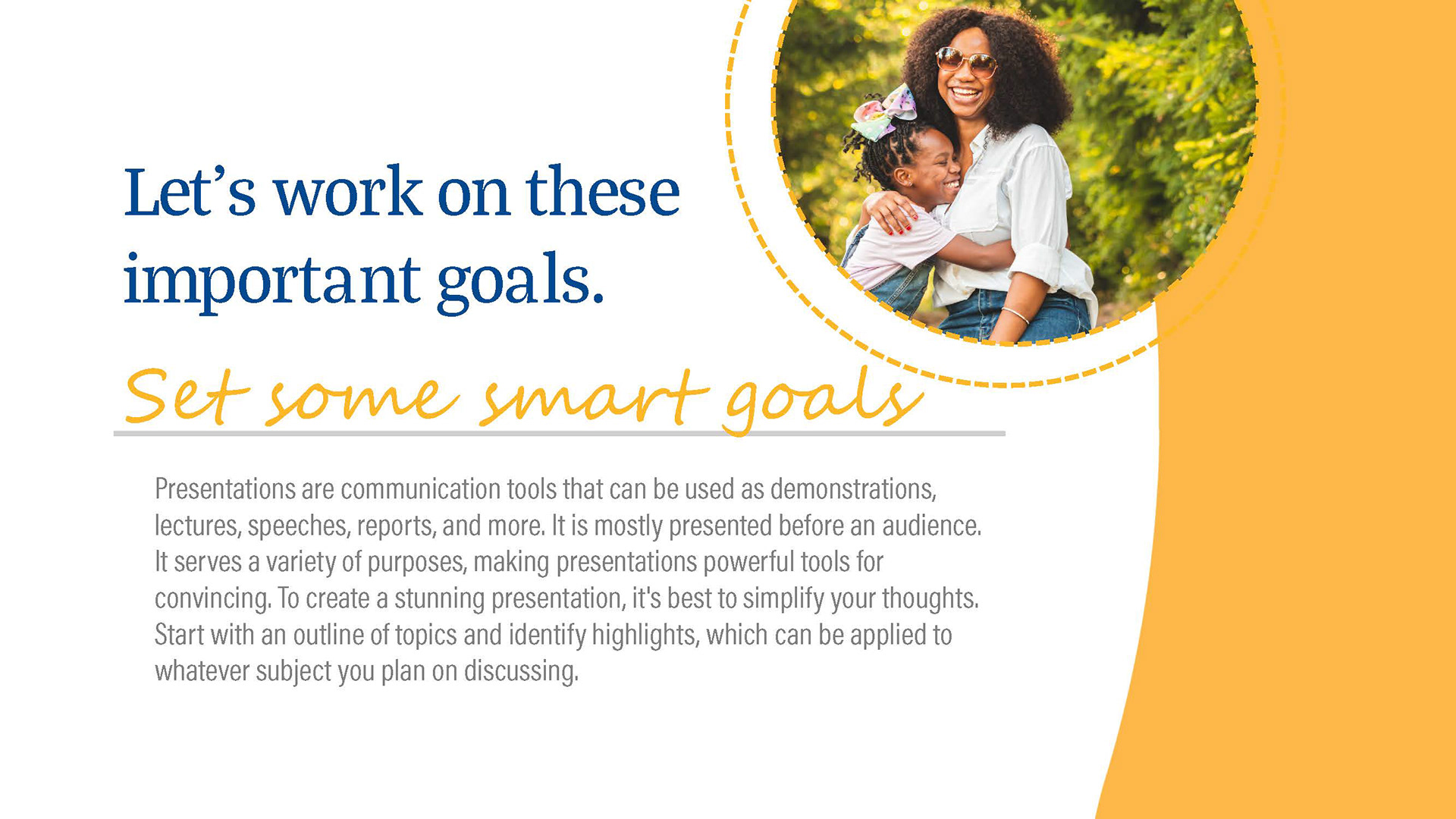 Let’s work on these important goals.

Set some smart goals

Presentations are communication tools that can be used as demonstrations, lectures, speeches, reports, and more. It is mostly presented before an audience. It serves a variety of purposes, making presentations powerful tools for convincing. To create a stunning presentation, it's best to simplify your thoughts. Start with an outline of topics and identify highlights, which can be applied to whatever subject you plan on discussing.